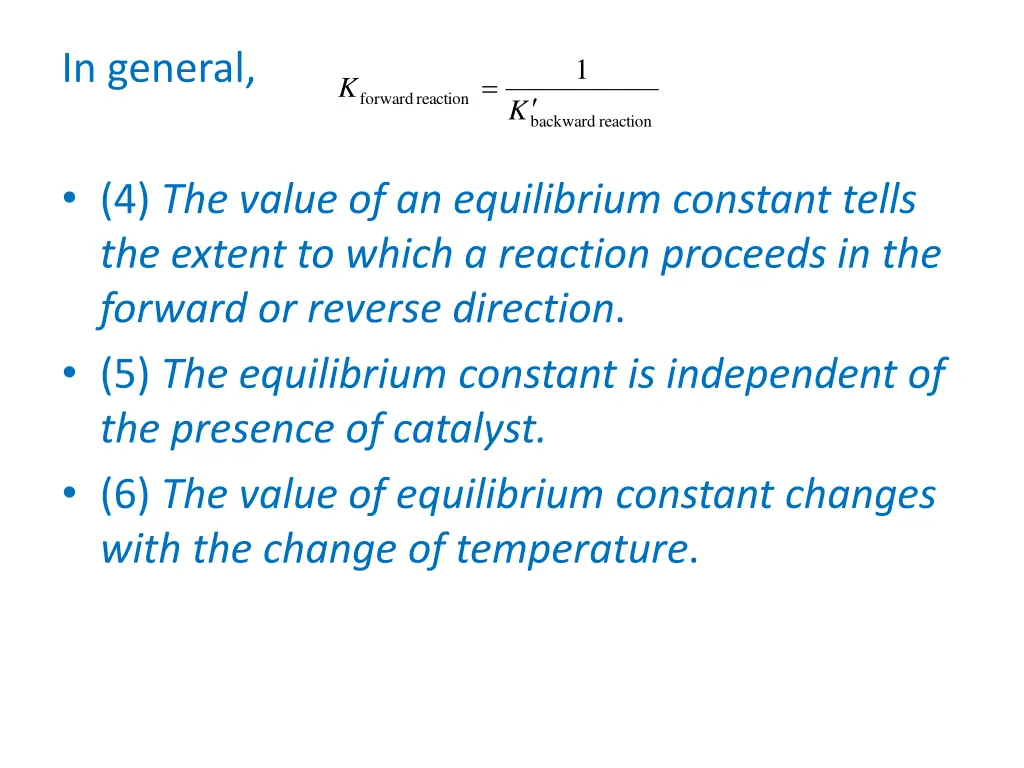 In general, $K_{\text{forward reaction}} = \frac{1}{K'_{\text{backward reaction}}}$

• (4) The value of an equilibrium constant tells the extent to which a reaction proceeds in the forward or reverse direction.
• (5) The equilibrium constant is independent of the presence of catalyst.
• (6) The value of equilibrium constant changes with the change of temperature.